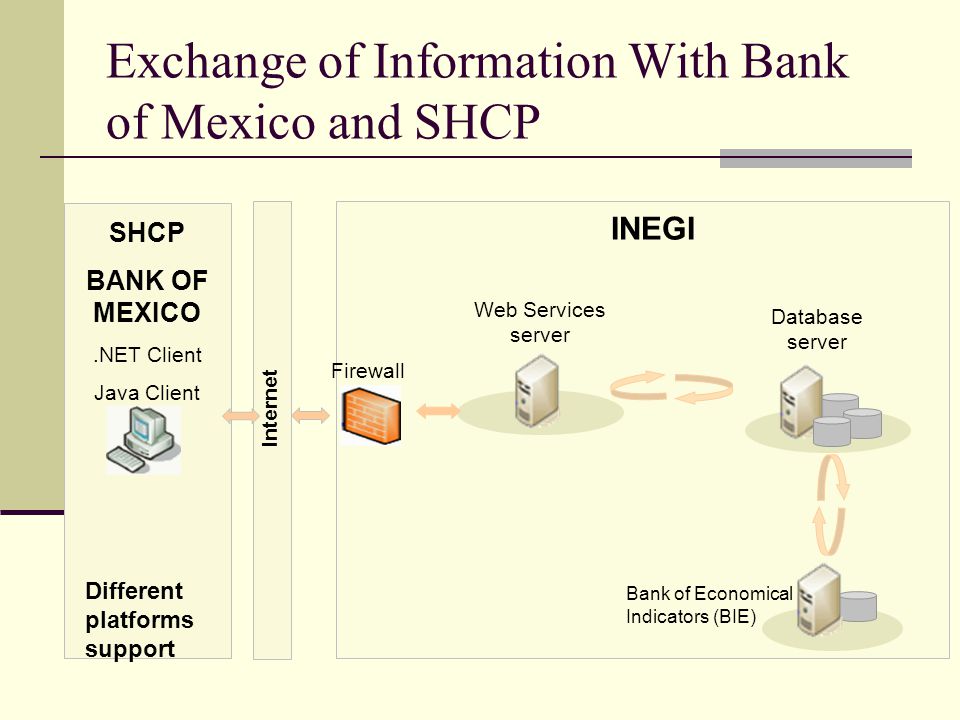 Exchange of Information With Bank of Mexico and SHCP

SHCP

BANK OF MEXICO

.NET Client

Java Client

Different platforms support

Internet

INEGI

Firewall

Web Services server

Database server

Bank of Economical Indicators (BIE)